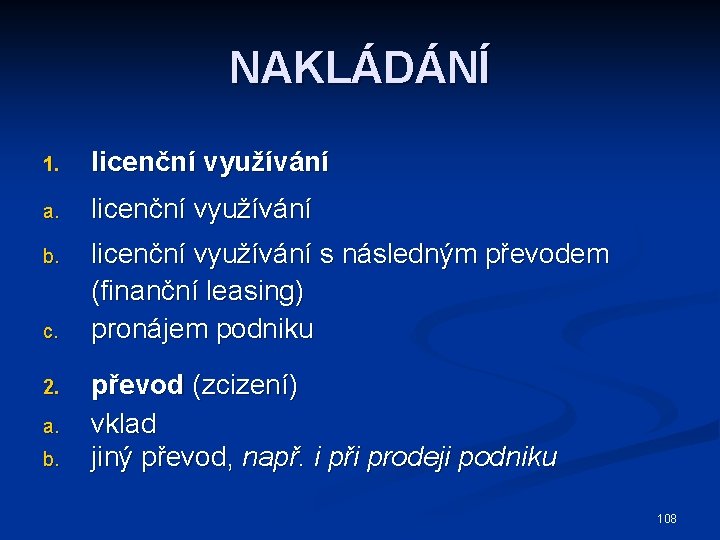 NAKLÁDÁNÍ

1. licenční využívání

a. licenční využívání

b. licenční využívání s následným převodem (finanční leasing)

c. pronájem podniku

2. převod (zcizení)

a. vklad

b. jiný převod, např. i při prodeji podniku

108